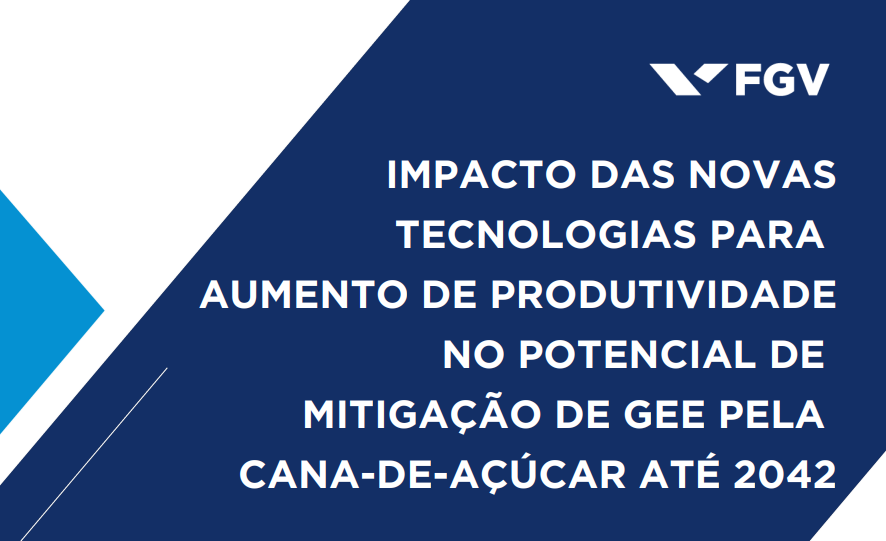 FGV

IMPACTO DAS NOVAS TECNOLOGIAS PARA AUMENTO DE PRODUTIVIDADE NO POTENCIAL DE MITIGAÇÃO DE GEE PELA CANA-DE-AÇÚCAR ATÉ 2042